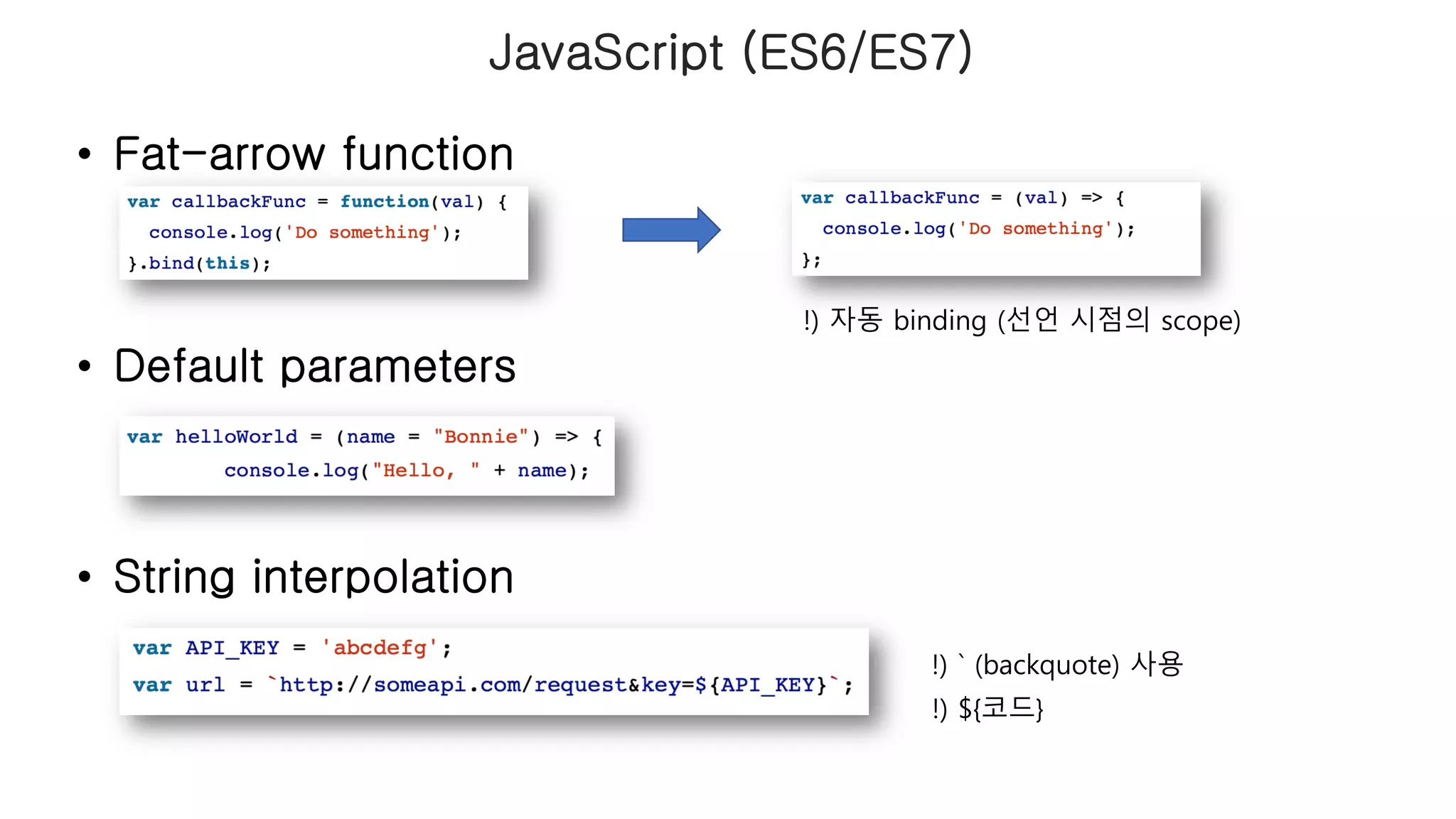 JavaScript (ES6/ES7)

• Fat-arrow function

var callbackFunc = function(val) {
  console.log('Do something');
}.bind(this);

var callbackFunc = (val) => {
  console.log('Do something');
};

!) 자동 binding (선언 시점의 scope)

• Default parameters

var helloWorld = (name = "Bonnie") => {
        console.log("Hello, " + name);

• String interpolation

var API_KEY = 'abcdefg';
var url = `http://someapi.com/request&key=${API_KEY}`;

!) ` (backquote) 사용
!) ${코드}